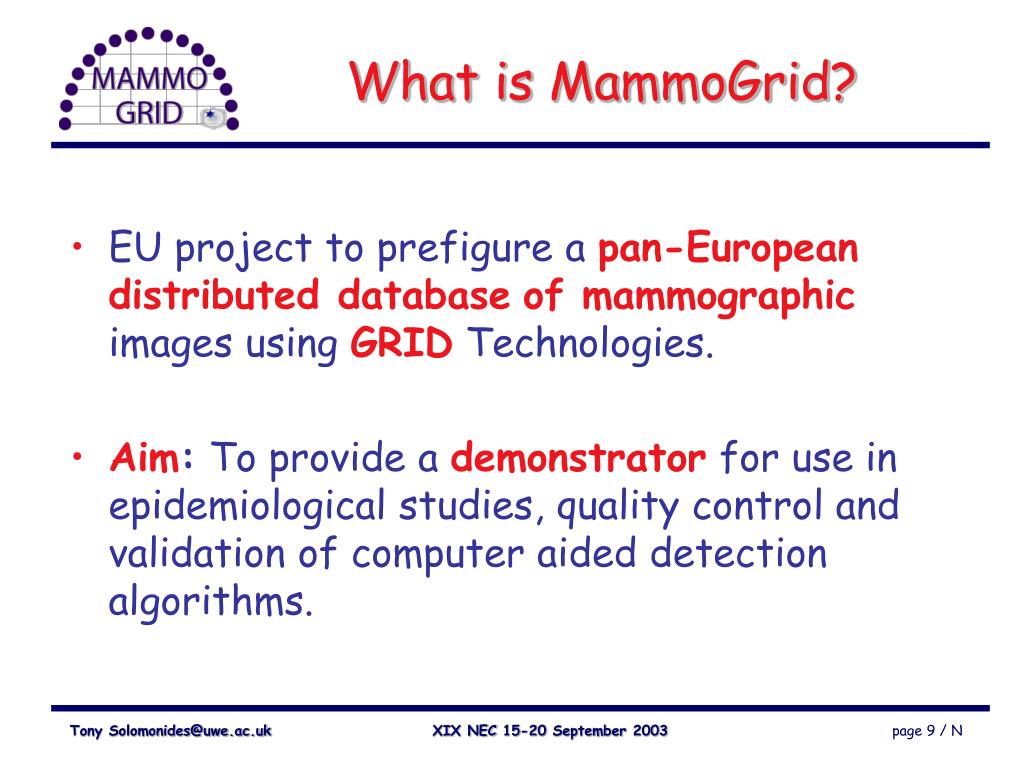 MAMMO GRID

What is MammoGrid?

• EU project to prefigure a pan-European distributed database of mammographic images using GRID Technologies.

• Aim: To provide a demonstrator for use in epidemiological studies, quality control and validation of computer aided detection algorithms.

Tony Solomonides@uwe.ac.uk XIX NEC 15-20 September 2003 page 9 / N